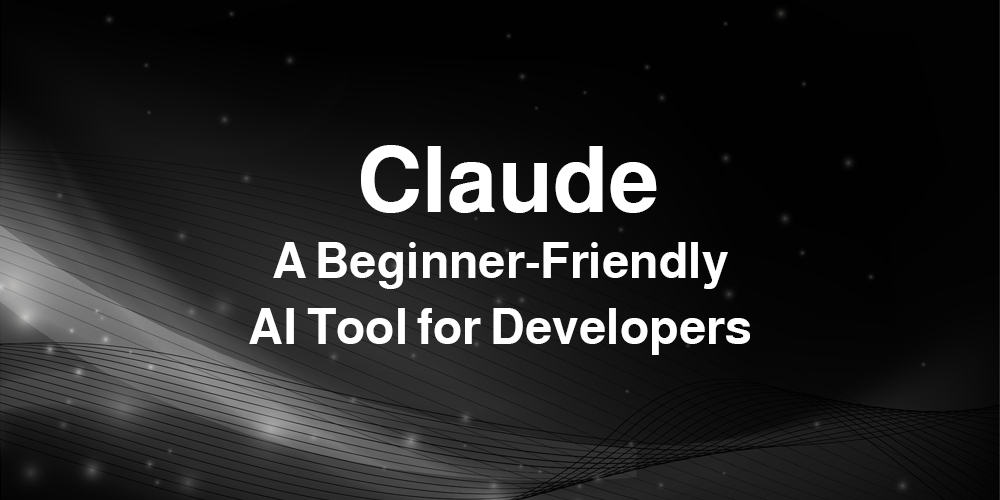 Claude
A Beginner-Friendly
AI Tool for Developers